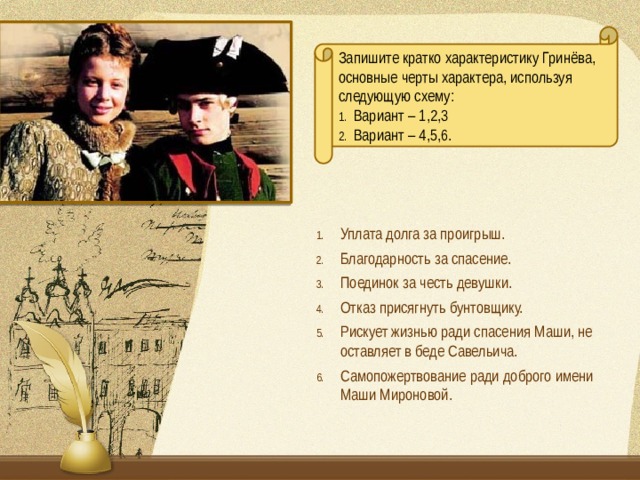 Запишите кратко характеристику Гринёва, основные черты характера, используя следующую схему:
1. Вариант – 1,2,3
2. Вариант – 4,5,6.

1. Уплата долга за проигрыш.
2. Благодарность за спасение.
3. Поединок за честь девушки.
4. Отказ присягнуть бунтовщику.
5. Рискует жизнью ради спасения Маши, не оставляет в беде Савельича.
6. Самопожертвование ради доброго имени Маши Мироновой.